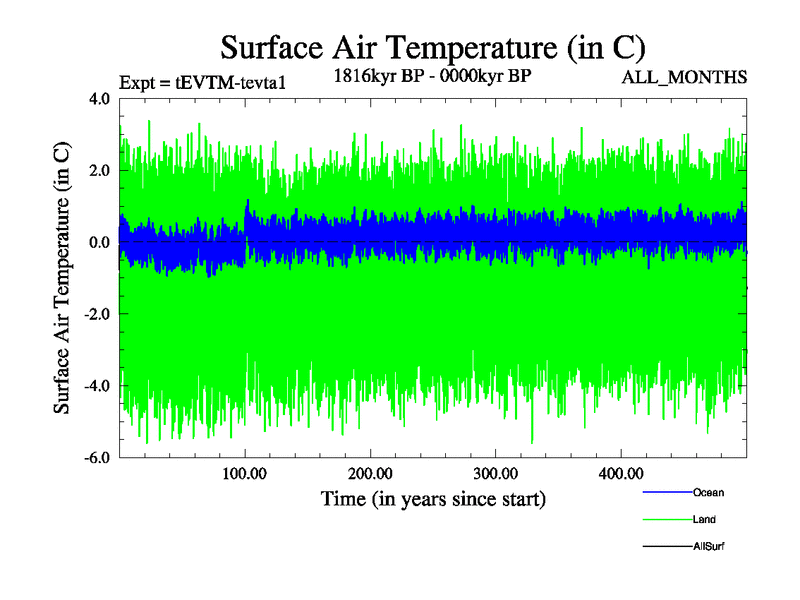 Surface Air Temperature (in C)

Expt = tEVTM-tevta1

1816kyr BP - 0000kyr BP

ALL_MONTHS

Surface Air Temperature (in C)

4.0
2.0
0.0
-2.0
-4.0
-6.0

100.00
200.00
300.00
400.00

Time (in years since start)

Ocean
Land
AllSurf